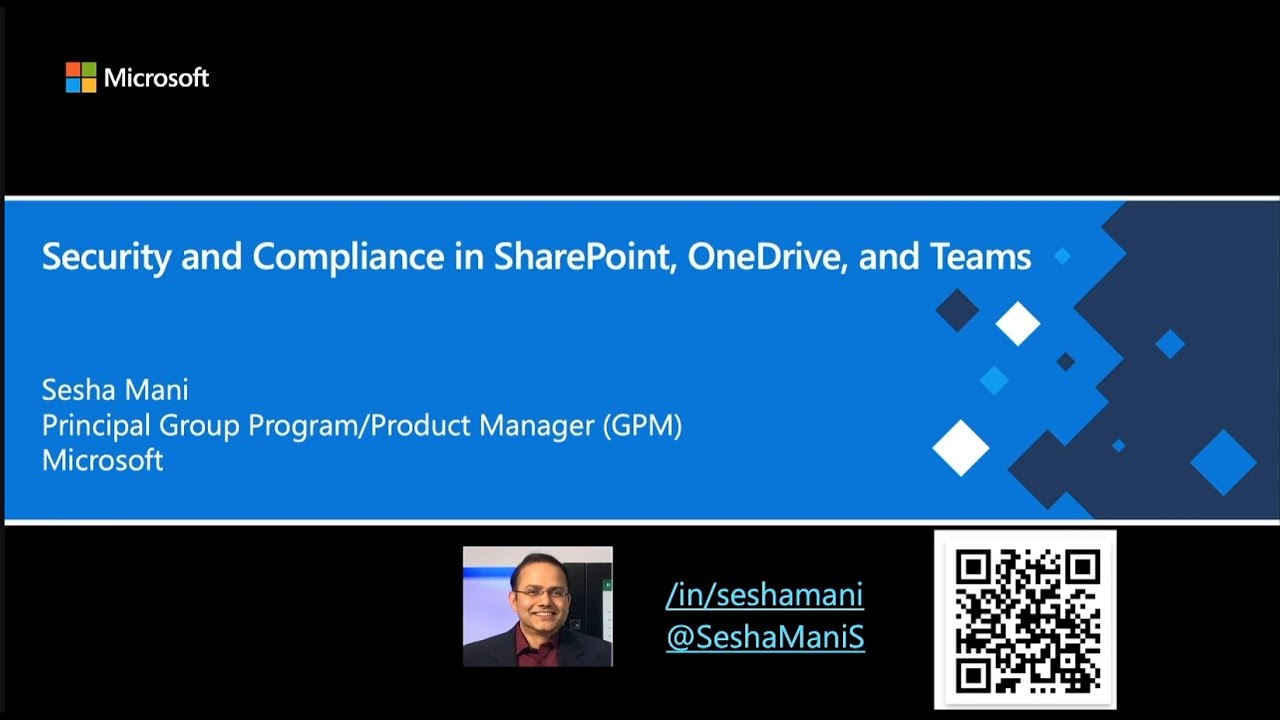 Microsoft

Security and Compliance in SharePoint, OneDrive, and Teams

Sesha Mani
Principal Group Program/Product Manager (GPM)
Microsoft

/in/seshamani
@SeshaManiS